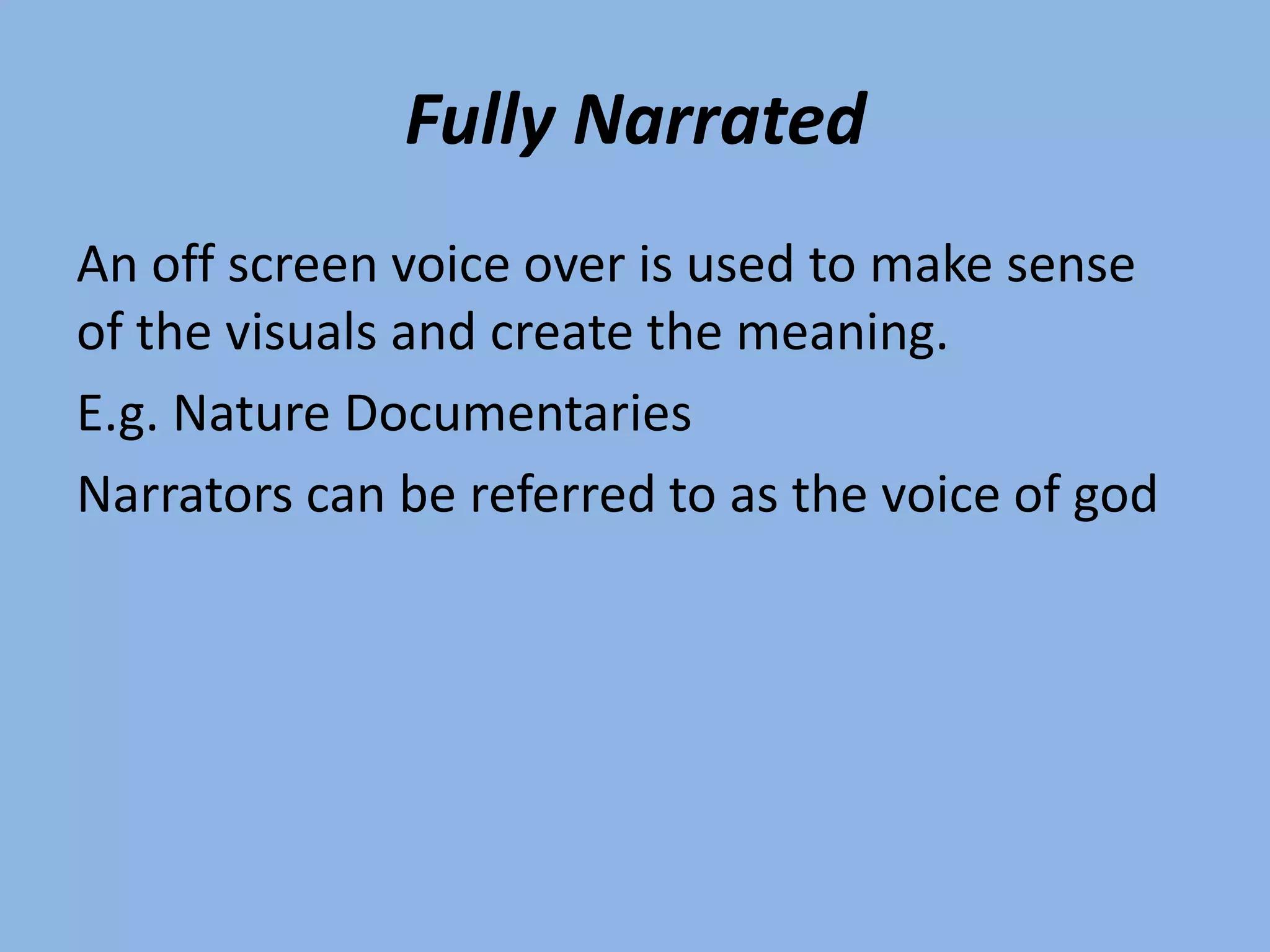 Fully Narrated

An off screen voice over is used to make sense of the visuals and create the meaning.

E.g. Nature Documentaries

Narrators can be referred to as the voice of god